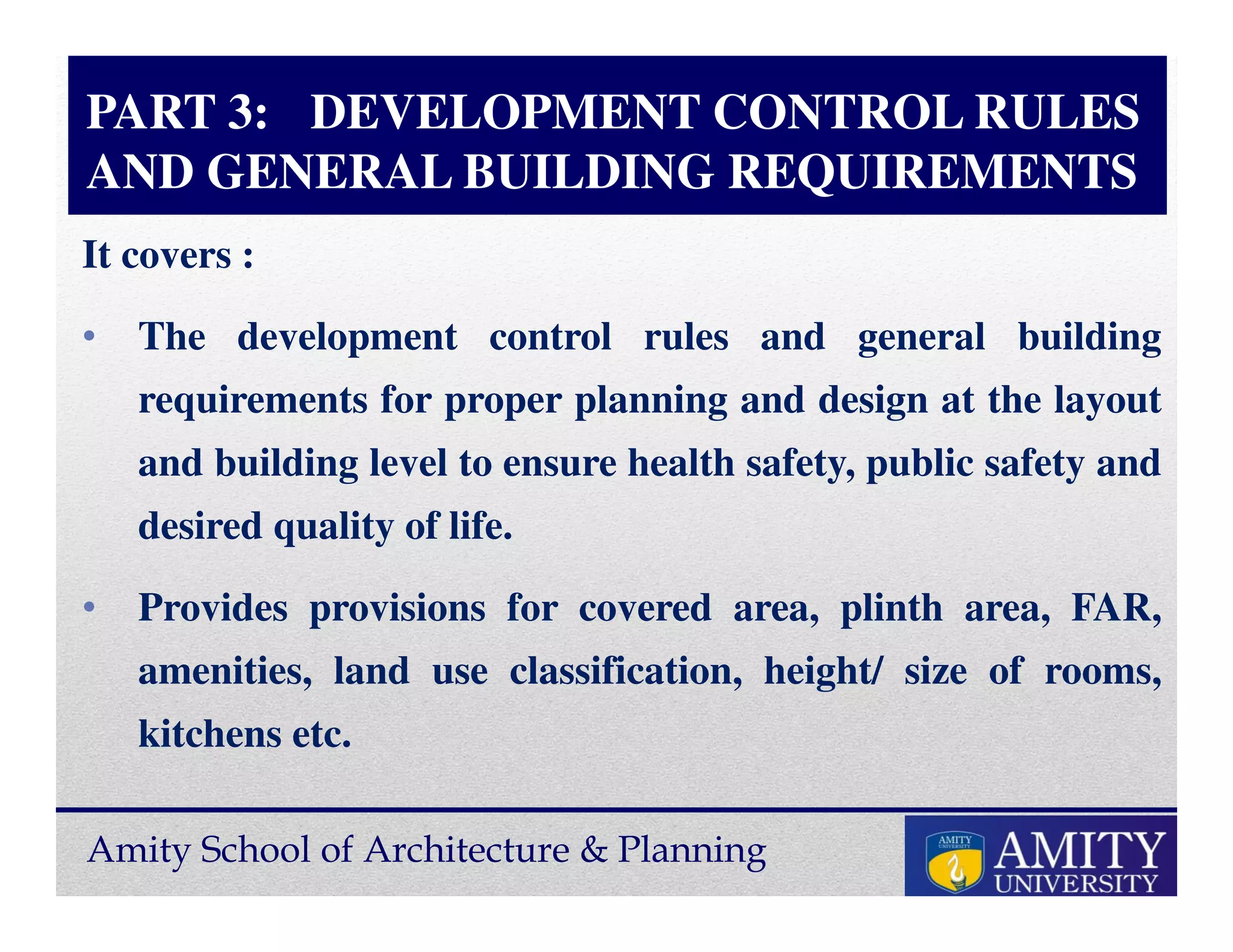 PART 3: DEVELOPMENT CONTROL RULES AND GENERAL BUILDING REQUIREMENTS

It covers :

• The development control rules and general building requirements for proper planning and design at the layout and building level to ensure health safety, public safety and desired quality of life.

• Provides provisions for covered area, plinth area, FAR, amenities, land use classification, height/ size of rooms, kitchens etc.

Amity School of Architecture & Planning

AMITY UNIVERSITY

AMITY UNIVERSITY